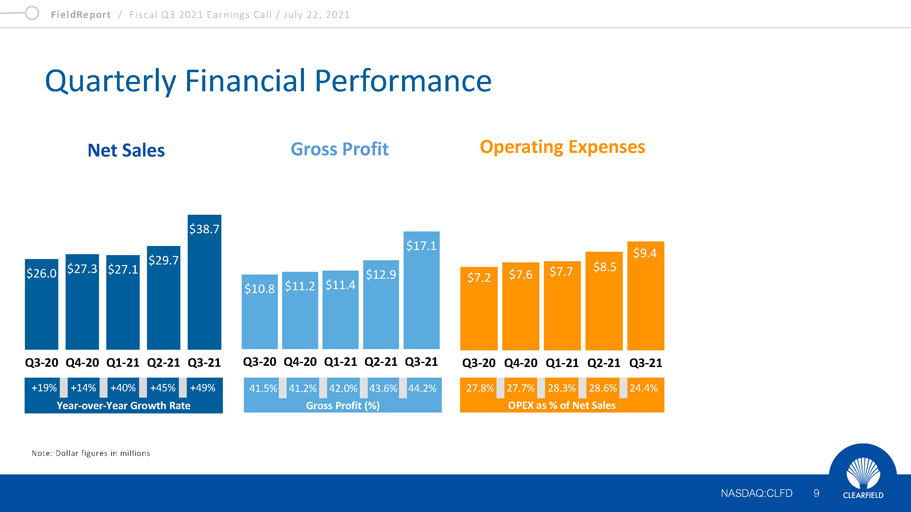 FieldReport / Fiscal Q3 2021 Earnings Call / July 22, 2021

Quarterly Financial Performance

Net Sales

$26.0 $27.3 $27.1 $29.7 $38.7

Q3-20 Q4-20 Q1-21 Q2-21 Q3-21

+19% +14% +40% +45% +49%

Year-over-Year Growth Rate

Gross Profit

$10.8 $11.2 $11.4 $12.9 $17.1

Q3-20 Q4-20 Q1-21 Q2-21 Q3-21

41.5% 41.2% 42.0% 43.6% 44.2%

Gross Profit (%)

Operating Expenses

$7.2 $7.6 $7.7 $8.5 $9.4

Q3-20 Q4-20 Q1-21 Q2-21 Q3-21

27.8% 27.7% 28.3% 28.6% 24.4%

OPEX as % of Net Sales

Note: Dollar figures in millions

NASDAQ:CLFD 9

CLEARFIELD